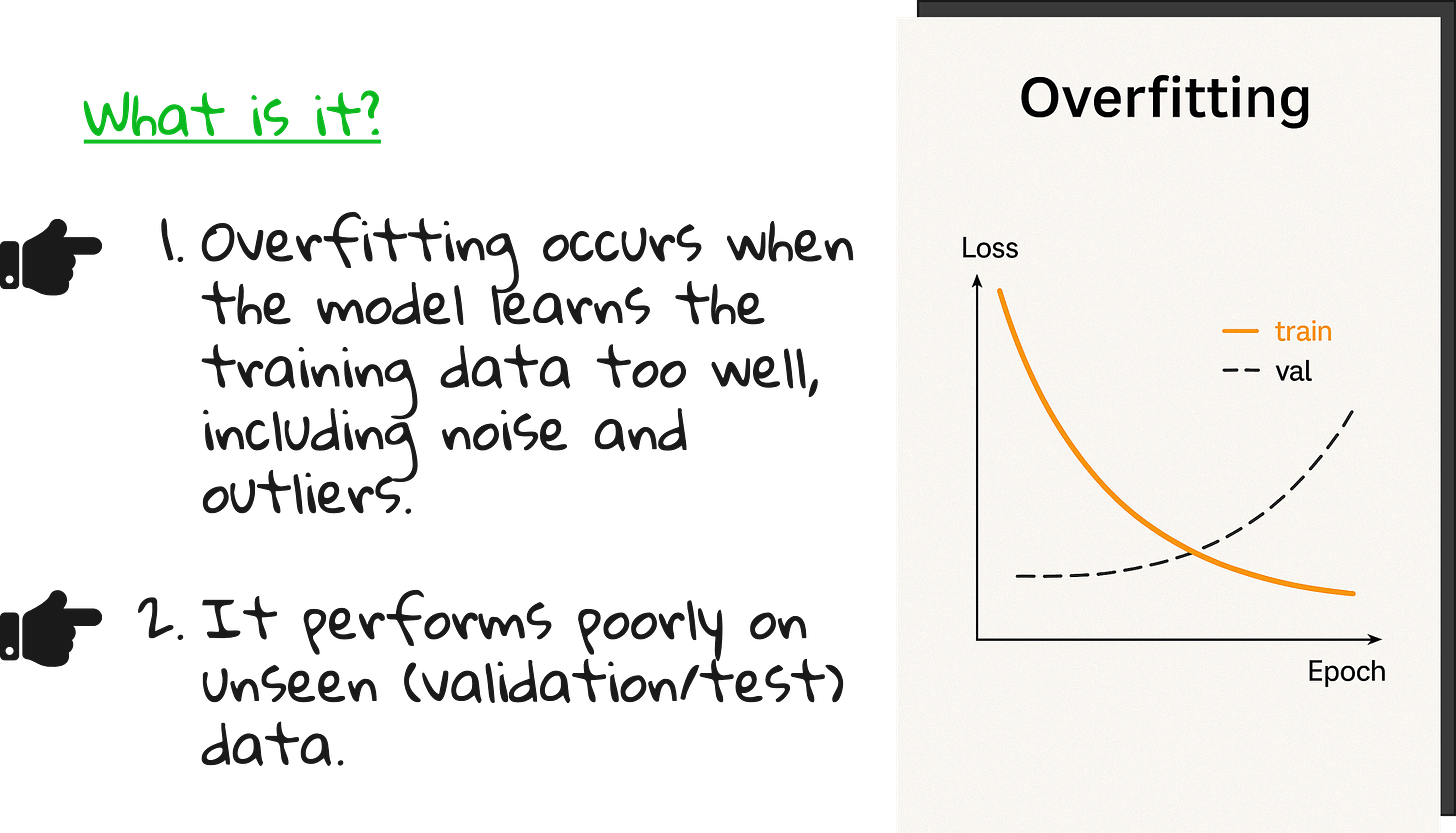 What is it?

1. Overfitting occurs when the model learns the training data too well, including noise and outliers.

2. It performs poorly on unseen (validation/test) data.

Overfitting

Loss

train

val

Epoch